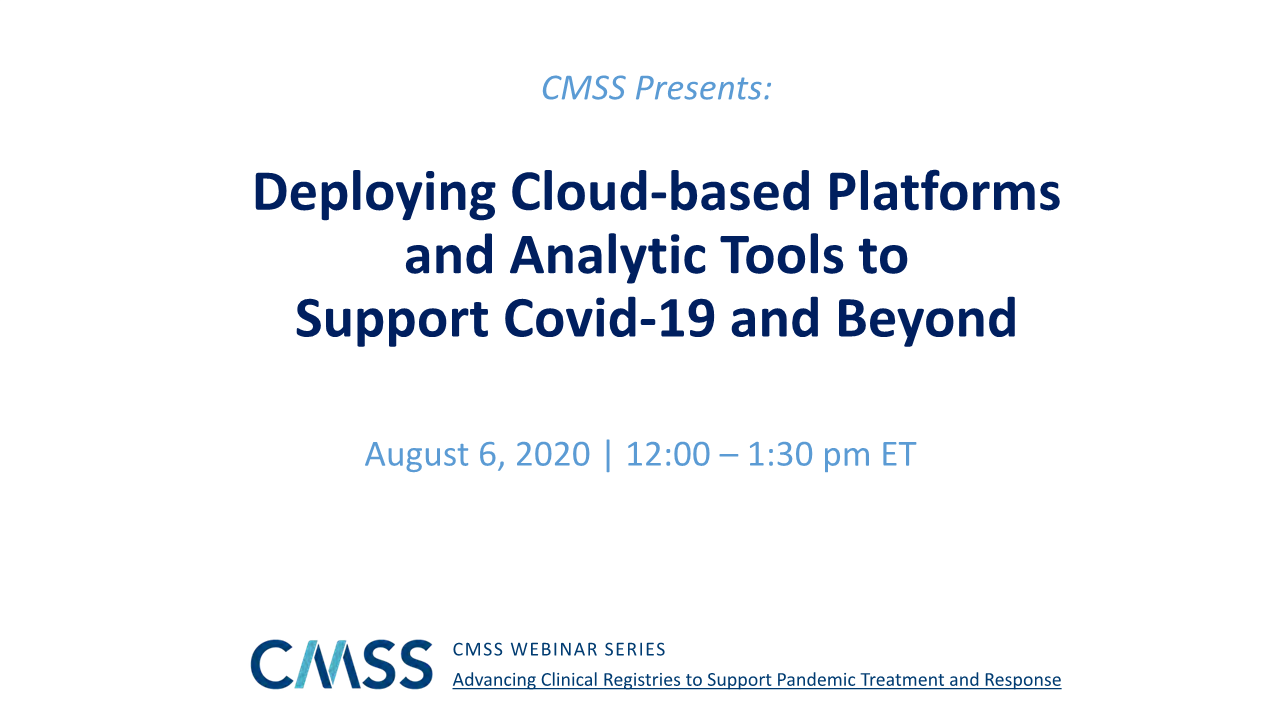 CMSS Presents:

Deploying Cloud-based Platforms and Analytic Tools to Support Covid-19 and Beyond

August 6, 2020 | 12:00 – 1:30 pm ET

CMSS

CMSS WEBINAR SERIES

Advancing Clinical Registries to Support Pandemic Treatment and Response